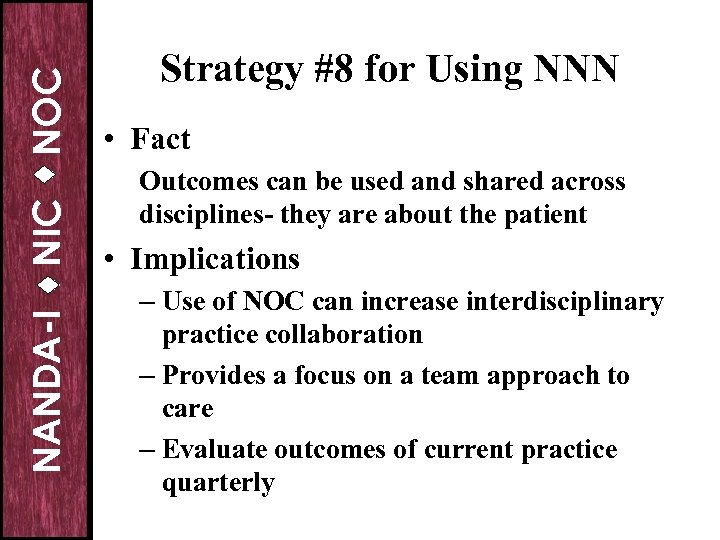 NANDA-I ◆ NIC ◆ NOC

Strategy #8 for Using NNN

• Fact

Outcomes can be used and shared across disciplines- they are about the patient

• Implications

– Use of NOC can increase interdisciplinary practice collaboration

– Provides a focus on a team approach to care

– Evaluate outcomes of current practice quarterly